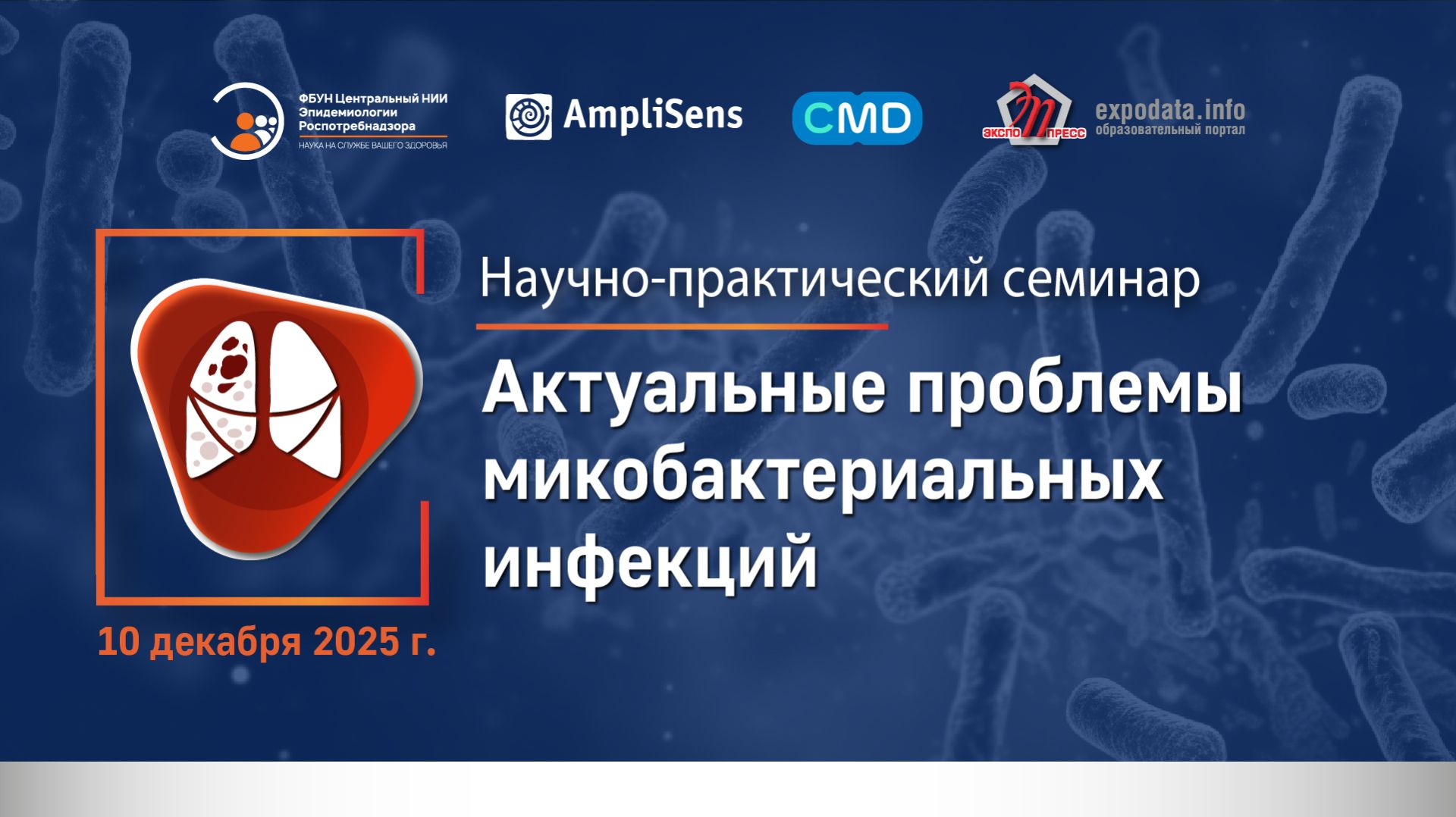 ФБУН Центральный НИИ Эпидемиологии Роспотребнадзора
НАУКА НА СЛУЖБЕ ВАШЕГО ЗДОРОВЬЯ

AmpliSens

CMD

ЭКСПО ПРЕСС

expodata.info
образовательный портал

Научно-практический семинар

Актуальные проблемы микобактериальных инфекций

10 декабря 2025 г.